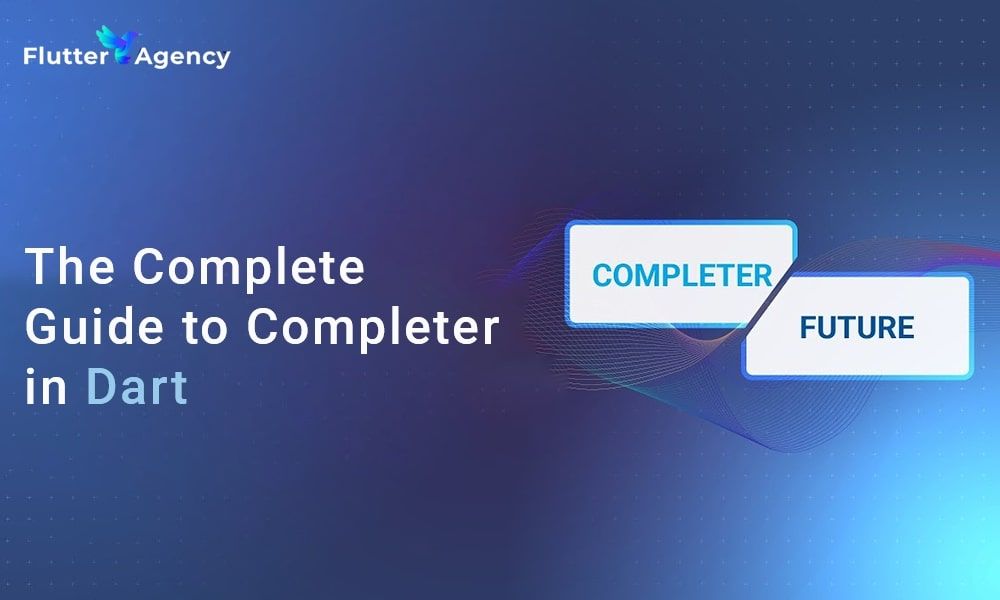 Flutter Agency

The Complete Guide to Completer in Dart

COMPLETER

FUTURE